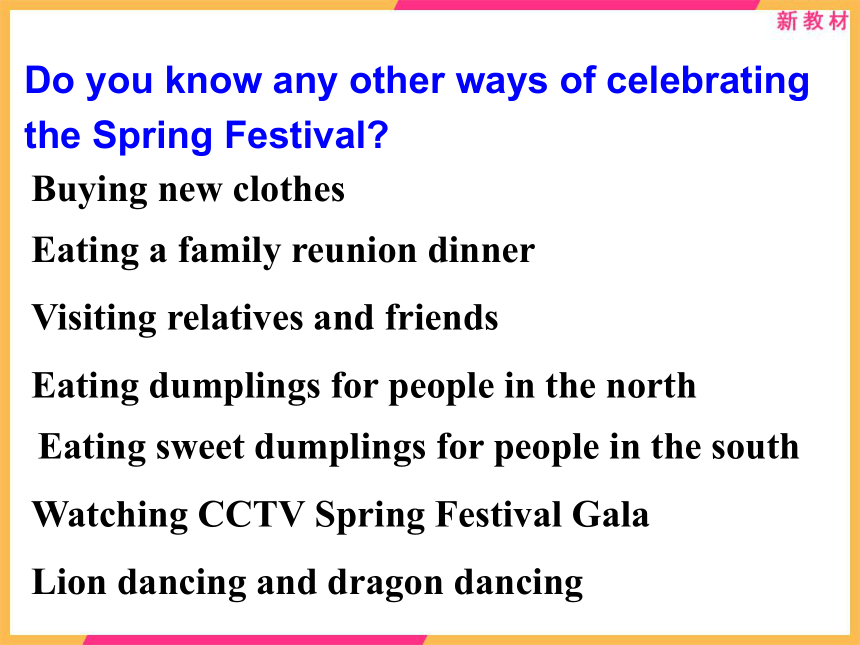 新教材

Do you know any other ways of celebrating the Spring Festival?

Buying new clothes

Eating a family reunion dinner

Visiting relatives and friends

Eating dumplings for people in the north

Eating sweet dumplings for people in the south

Watching CCTV Spring Festival Gala

Lion dancing and dragon dancing